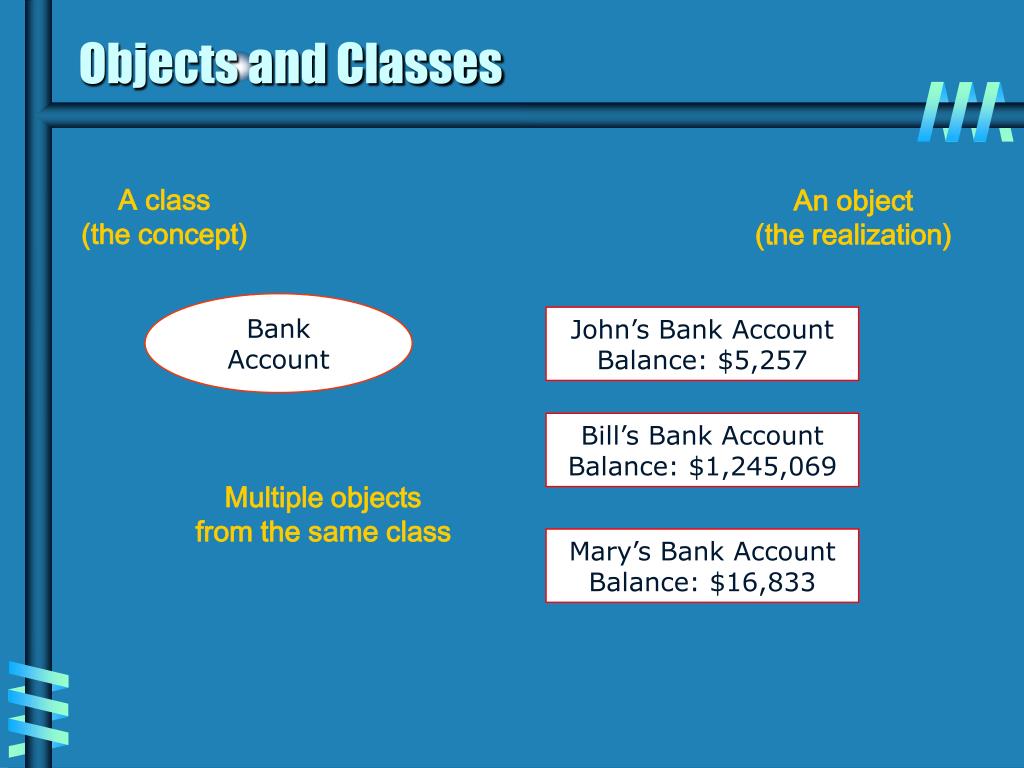 Objects and Classes

A class
(the concept)

An object
(the realization)

Bank
Account

John’s Bank Account
Balance: \$5,257

Bill’s Bank Account
Balance: \$1,245,069

Multiple objects
from the same class

Mary’s Bank Account
Balance: \$16,833